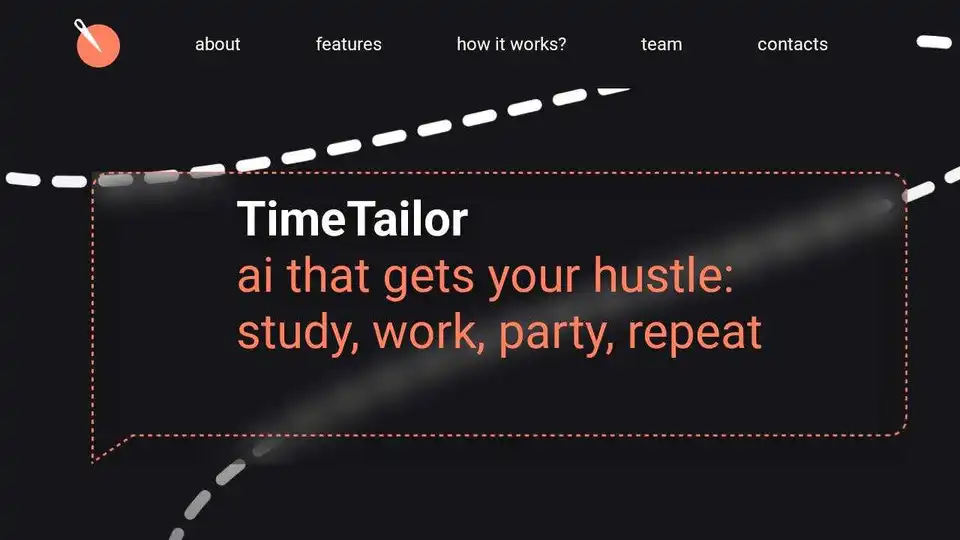 about features how it works? team contacts

TimeTailor
ai that gets your hustle: study, work, party, repeat